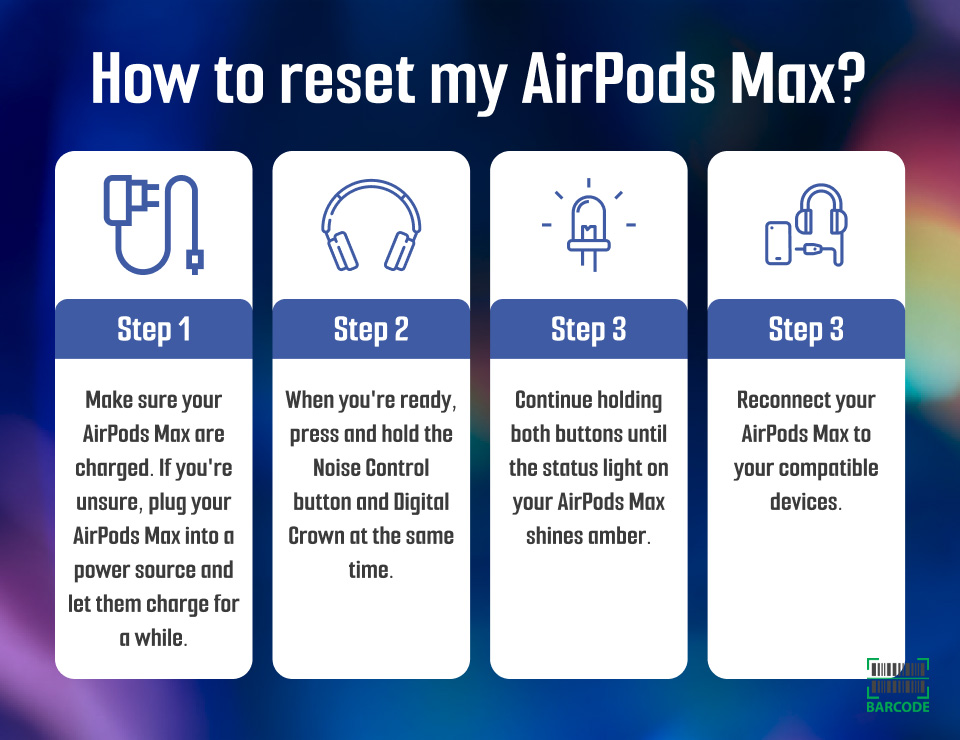 How to reset my AirPods Max?

Step 1

Make sure your AirPods Max are charged. If you're unsure, plug your AirPods Max into a power source and let them charge for a while.

Step 2

When you're ready, press and hold the Noise Control button and Digital Crown at the same time.

Step 3

Continue holding both buttons until the status light on your AirPods Max shines amber.

Step 3

Reconnect your AirPods Max to your compatible devices.

BARCODE